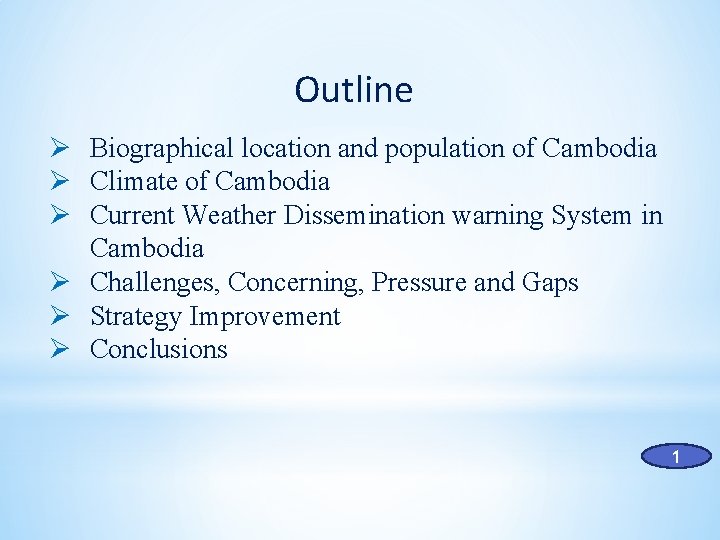 Outline

➢ Biographical location and population of Cambodia
➢ Climate of Cambodia
➢ Current Weather Dissemination warning System in Cambodia
➢ Challenges, Concerning, Pressure and Gaps
➢ Strategy Improvement
➢ Conclusions

1